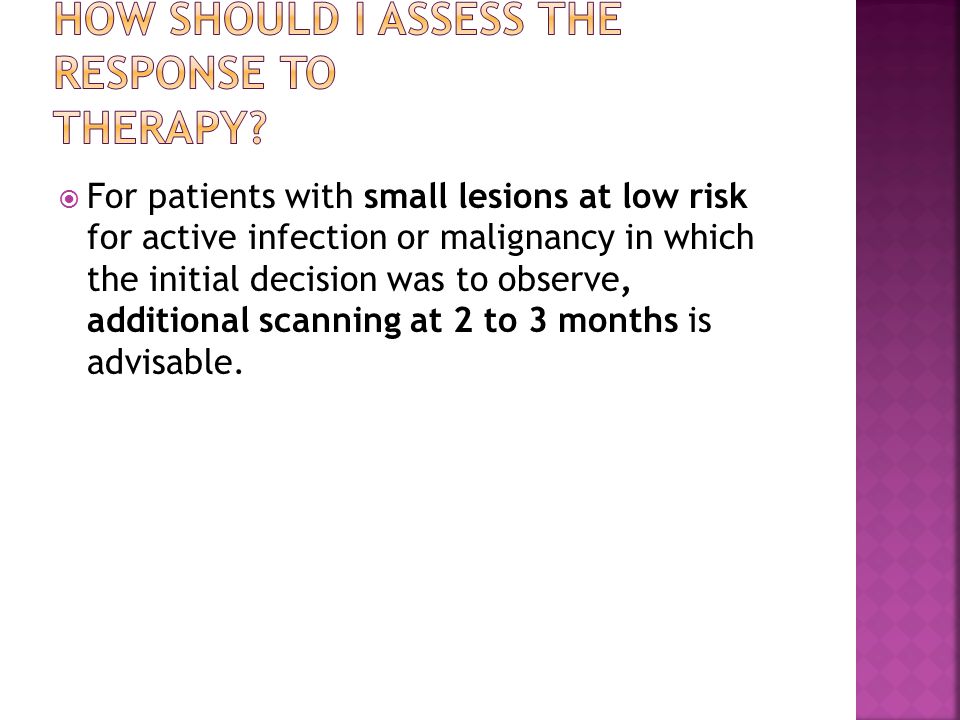 HOW SHOULD I ASSESS THE RESPONSE TO THERAPY?

For patients with small lesions at low risk for active infection or malignancy in which the initial decision was to observe, additional scanning at 2 to 3 months is advisable.